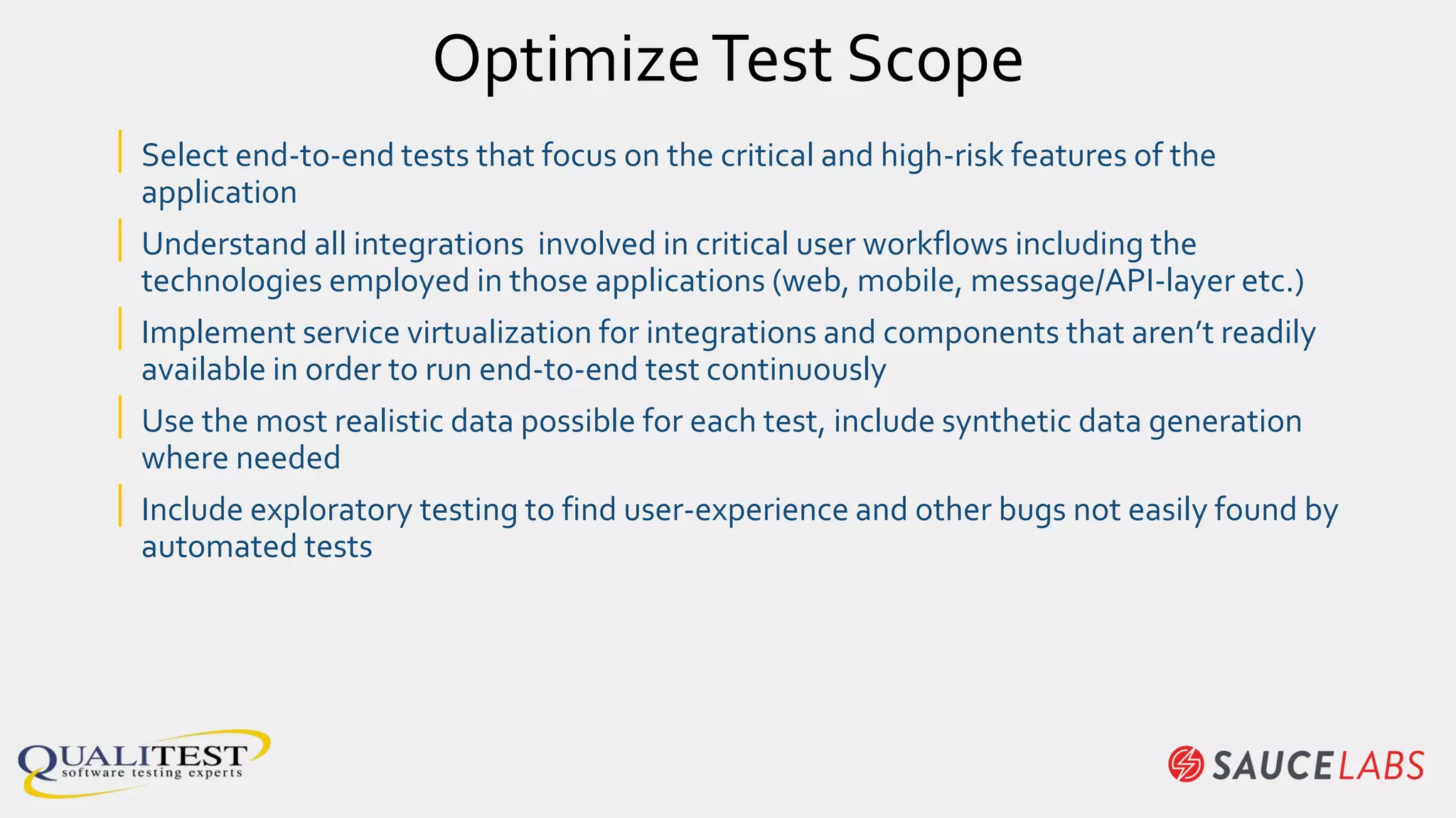 Optimize Test Scope

Select end-to-end tests that focus on the critical and high-risk features of the application

Understand all integrations  involved in critical user workflows including the technologies employed in those applications (web, mobile, message/API-layer etc.)

Implement service virtualization for integrations and components that aren't readily available in order to run end-to-end test continuously

Use the most realistic data possible for each test, include synthetic data generation where needed

Include exploratory testing to find user-experience and other bugs not easily found by automated tests

QUALITEST software testing experts

SAUCELABS